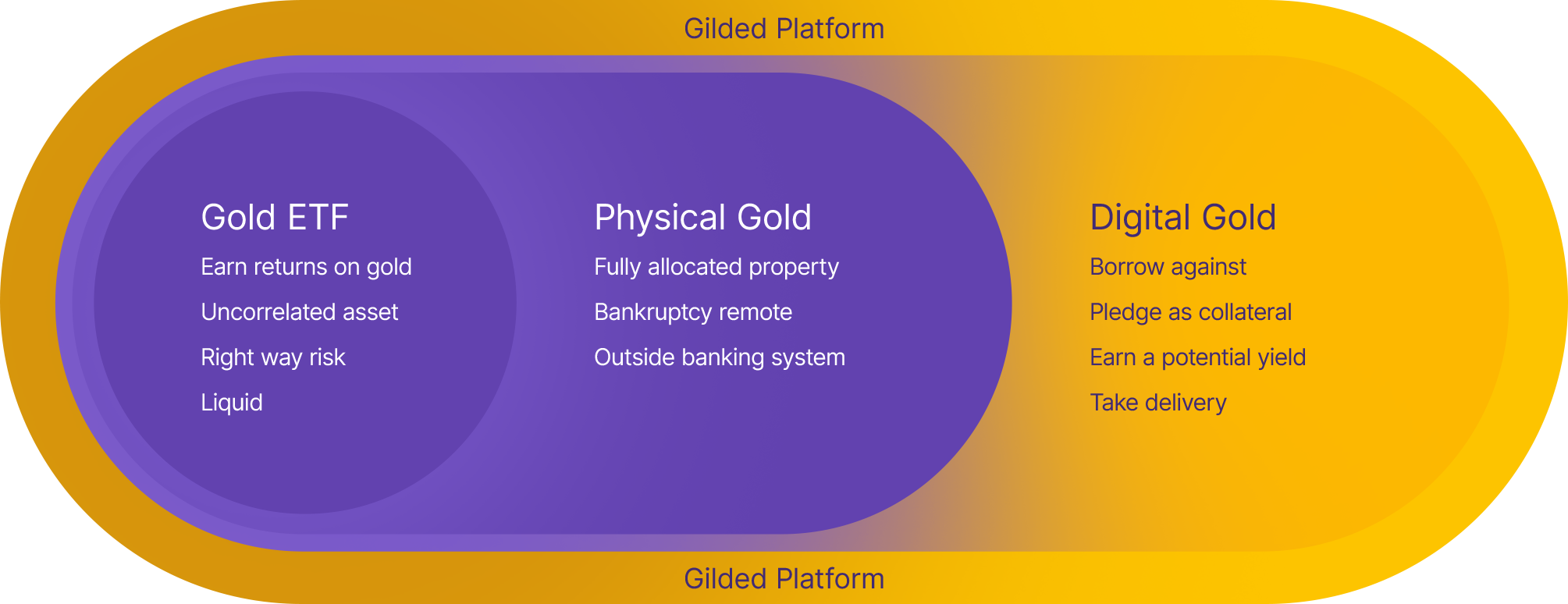 Gilded Platform

Gold ETF

Earn returns on gold

Uncorrelated asset

Right way risk

Liquid

Physical Gold

Fully allocated property

Bankruptcy remote

Outside banking system

Digital Gold

Borrow against

Pledge as collateral

Earn a potential yield

Take delivery

Gilded Platform